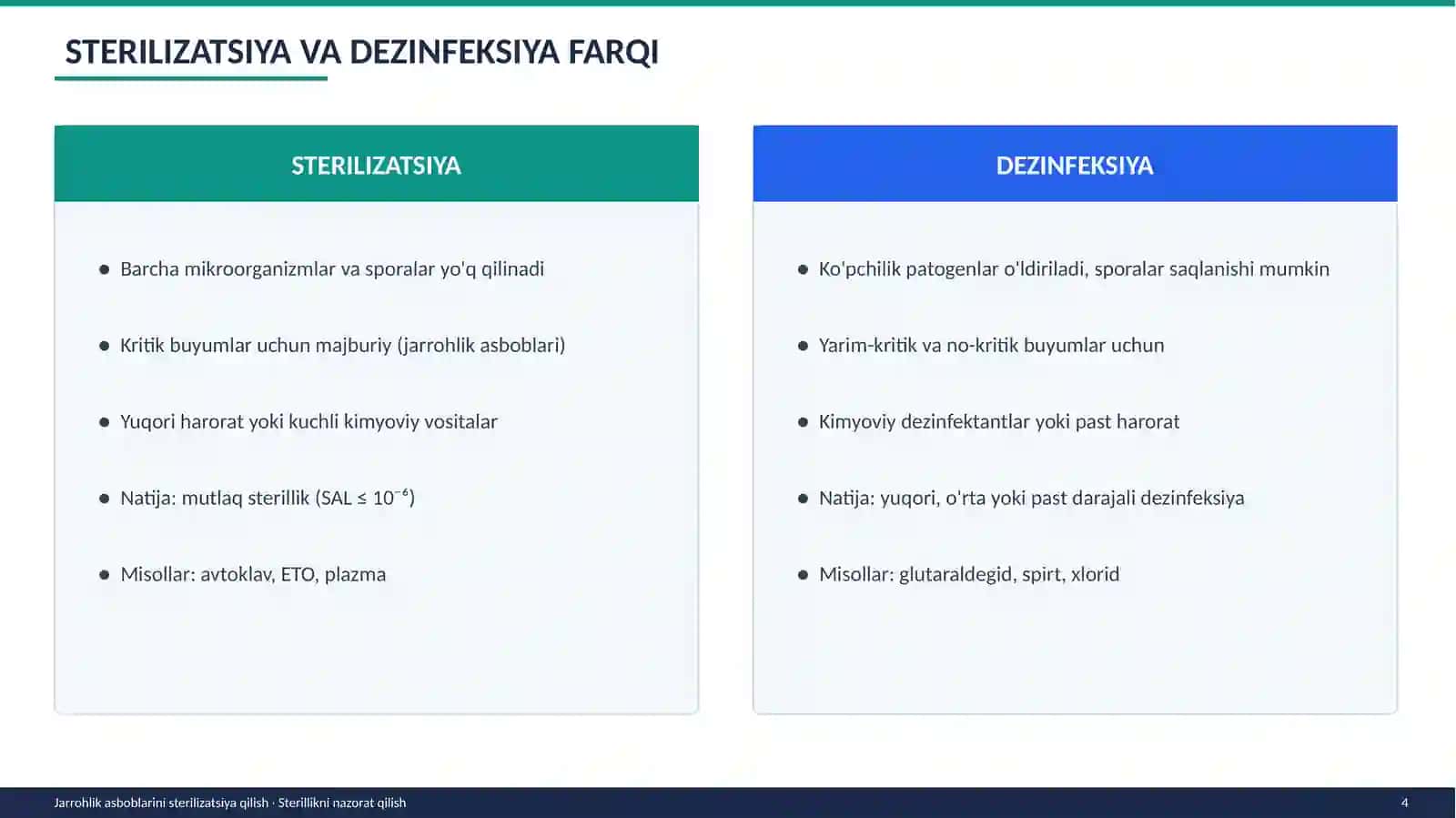 STERILIZATSIYA VA DEZINFEKSIYA FARQI

STERILIZATSIYA

• Barcha mikroorganizmlar va sporalar yo'q qilinadi

• Kritik buyumlar uchun majburiy (jarrohlik asboblari)

• Yuqori harorat yoki kuchli kimyoviy vositalar

• Natija: mutlaq sterillik (SAL ≤ $10^{-6}$)

• Misollar: avtoklav, ETO, plazma

DEZINFEKSIYA

• Ko'pchilik patogenlar o'ldiriladi, sporalar saqlanishi mumkin

• Yarim-kritik va no-kritik buyumlar uchun

• Kimyoviy dezinfektantlar yoki past harorat

• Natija: yuqori, o'rta yoki past darajali dezinfeksiya

• Misollar: glutaraldegid, spirt, xlorid

Jarrohlik asboblarini sterilizatsiya qilish · Sterillikni nazorat qilish

4